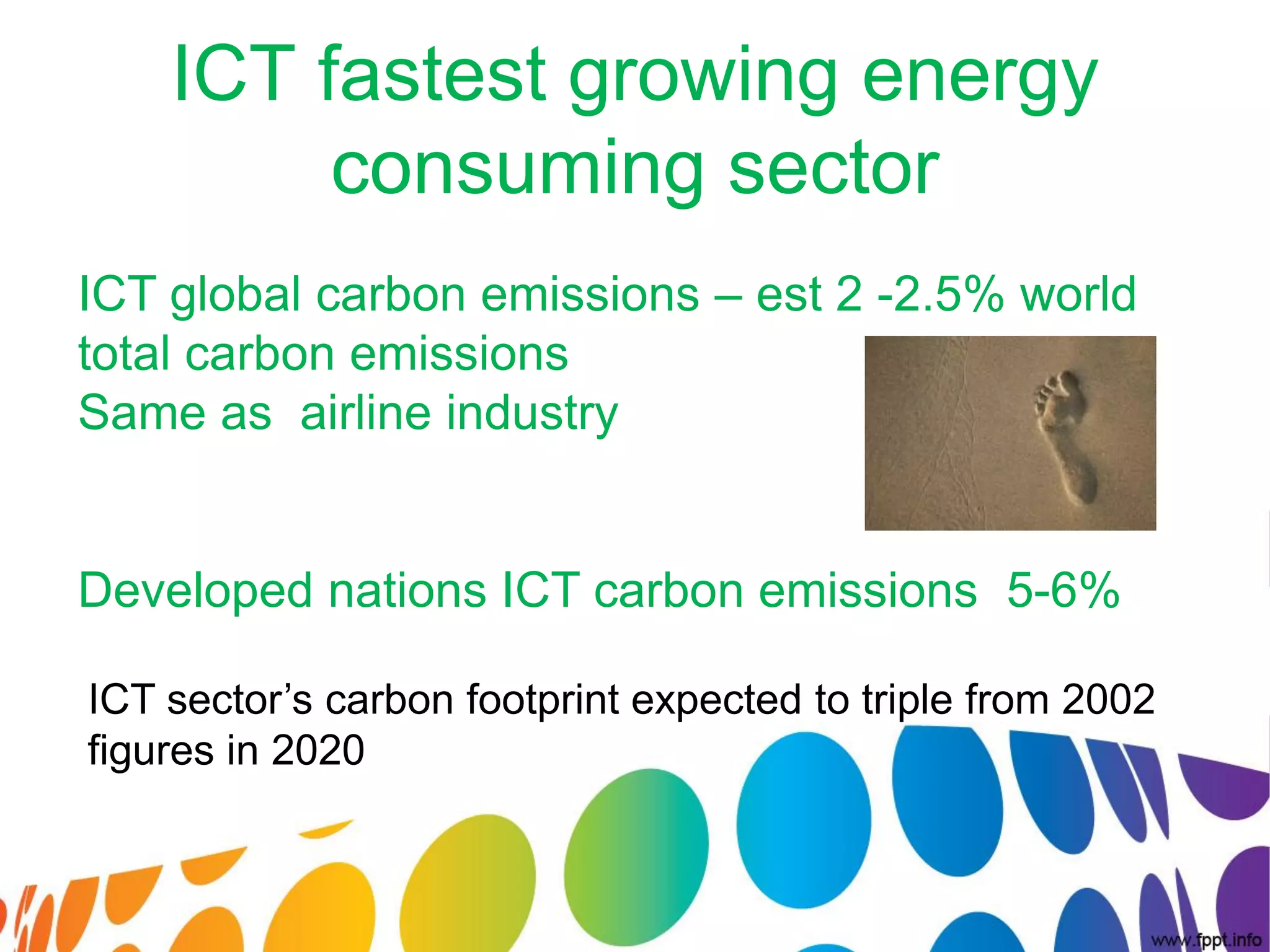 ICT fastest growing energy consuming sector

ICT global carbon emissions – est 2 -2.5% world total carbon emissions
Same as airline industry

Developed nations ICT carbon emissions 5-6%

ICT sector's carbon footprint expected to triple from 2002 figures in 2020

www.fppt.info